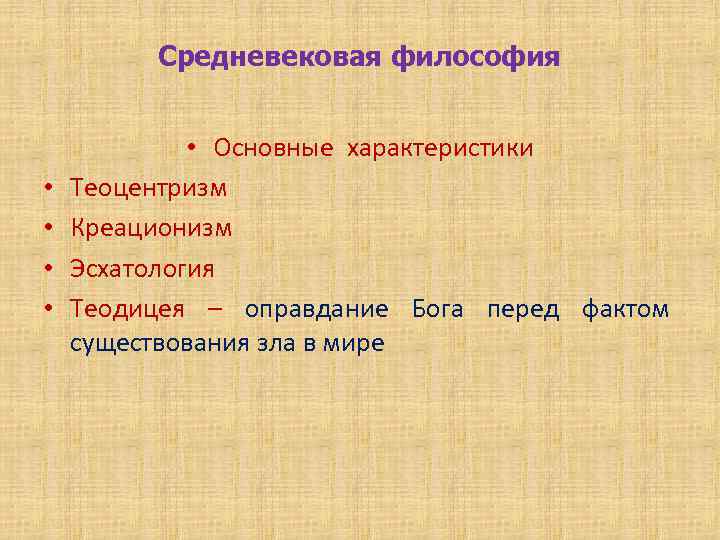 Средневековая философия

• Основные характеристики

• Теоцентризм

• Креационизм

• Эсхатология

• Теодицея – оправдание Бога перед фактом существования зла в мире